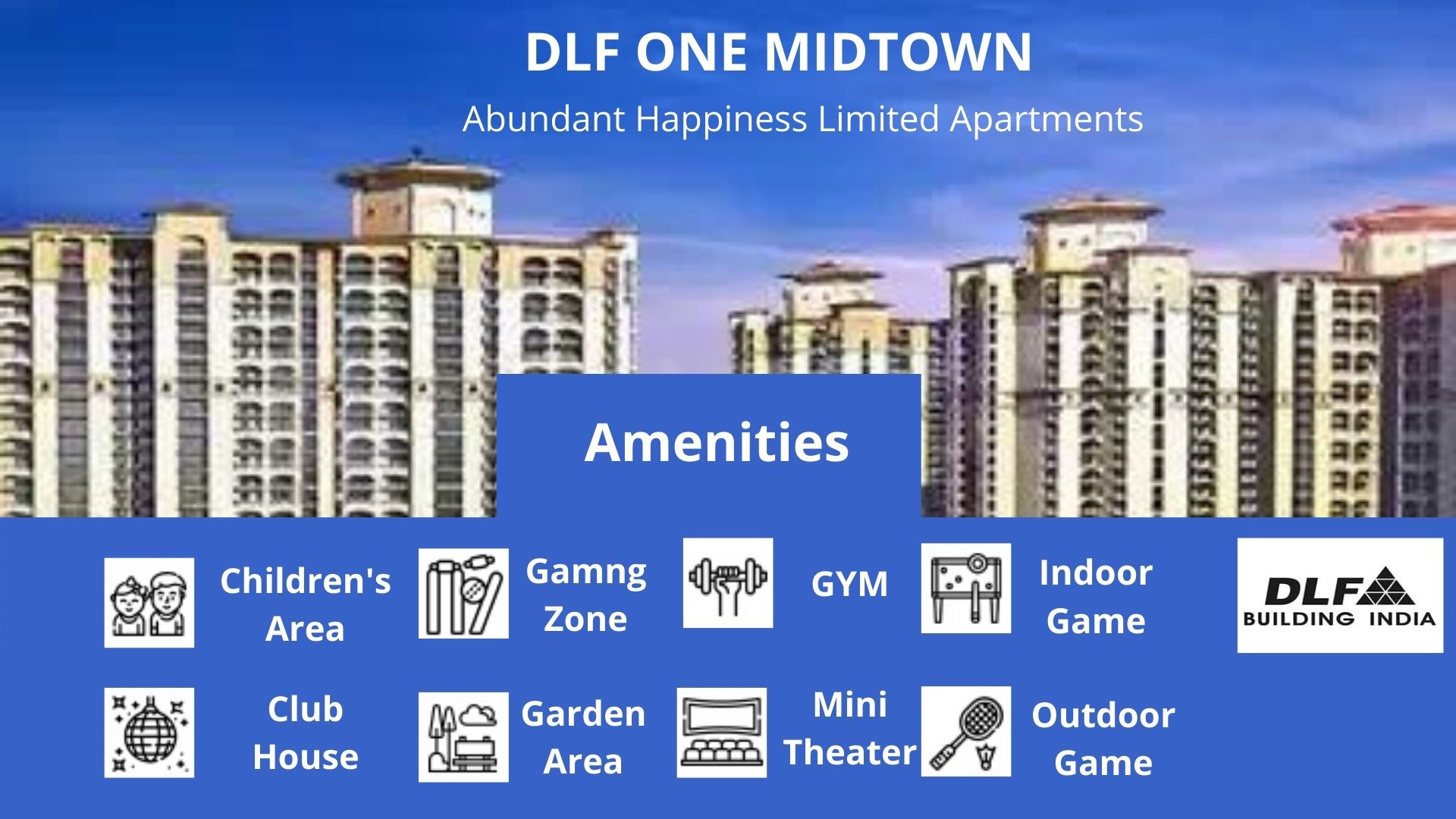 DLF ONE MIDTOWN

Abundant Happiness Limited Apartments

Amenities

Children's Area

Gamng Zone

GYM

Indoor Game

DLF BUILDING INDIA

Club House

Garden Area

Mini Theater

Outdoor Game